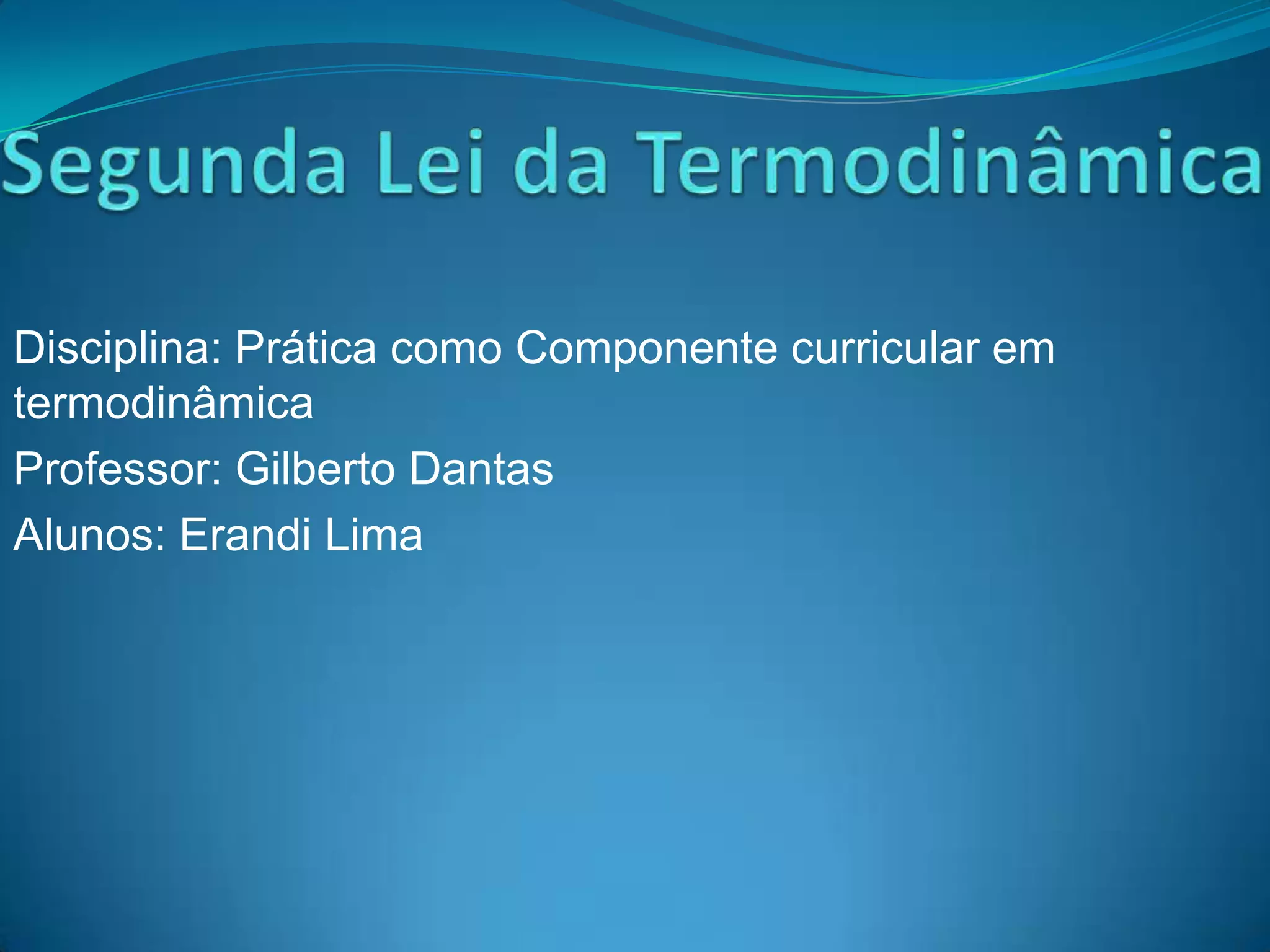 Segunda Lei da Termodinâmica

Disciplina: Prática como Componente curricular em termodinâmica

Professor: Gilberto Dantas

Alunos: Erandi Lima